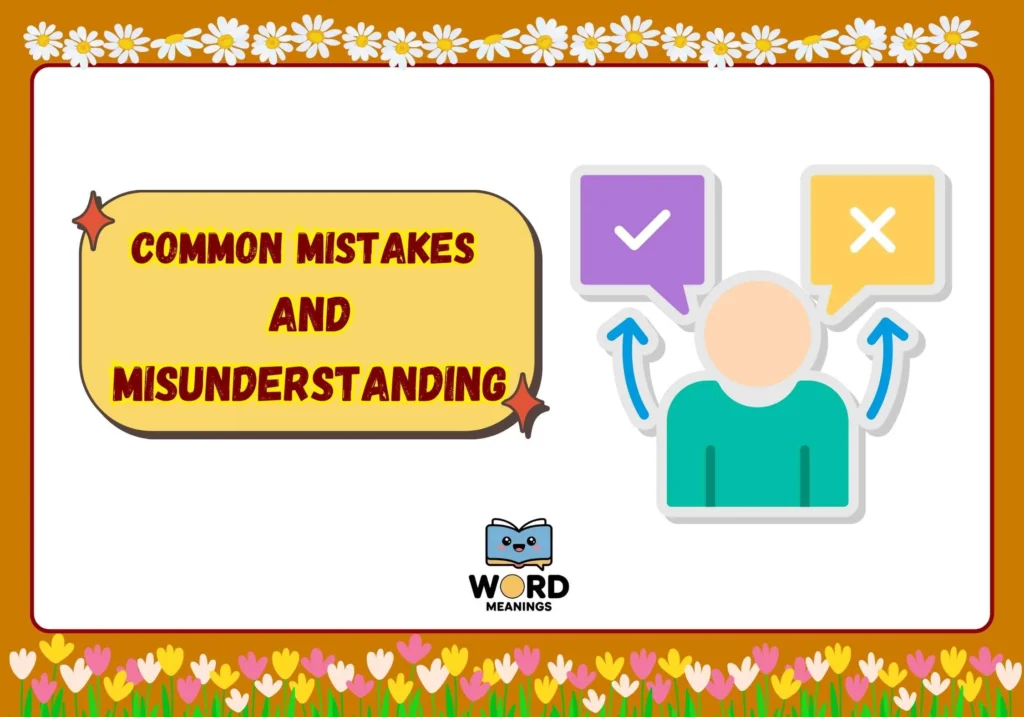 COMMON MISTAKES AND MISUNDERSTANDING

WORD
MEANINGS